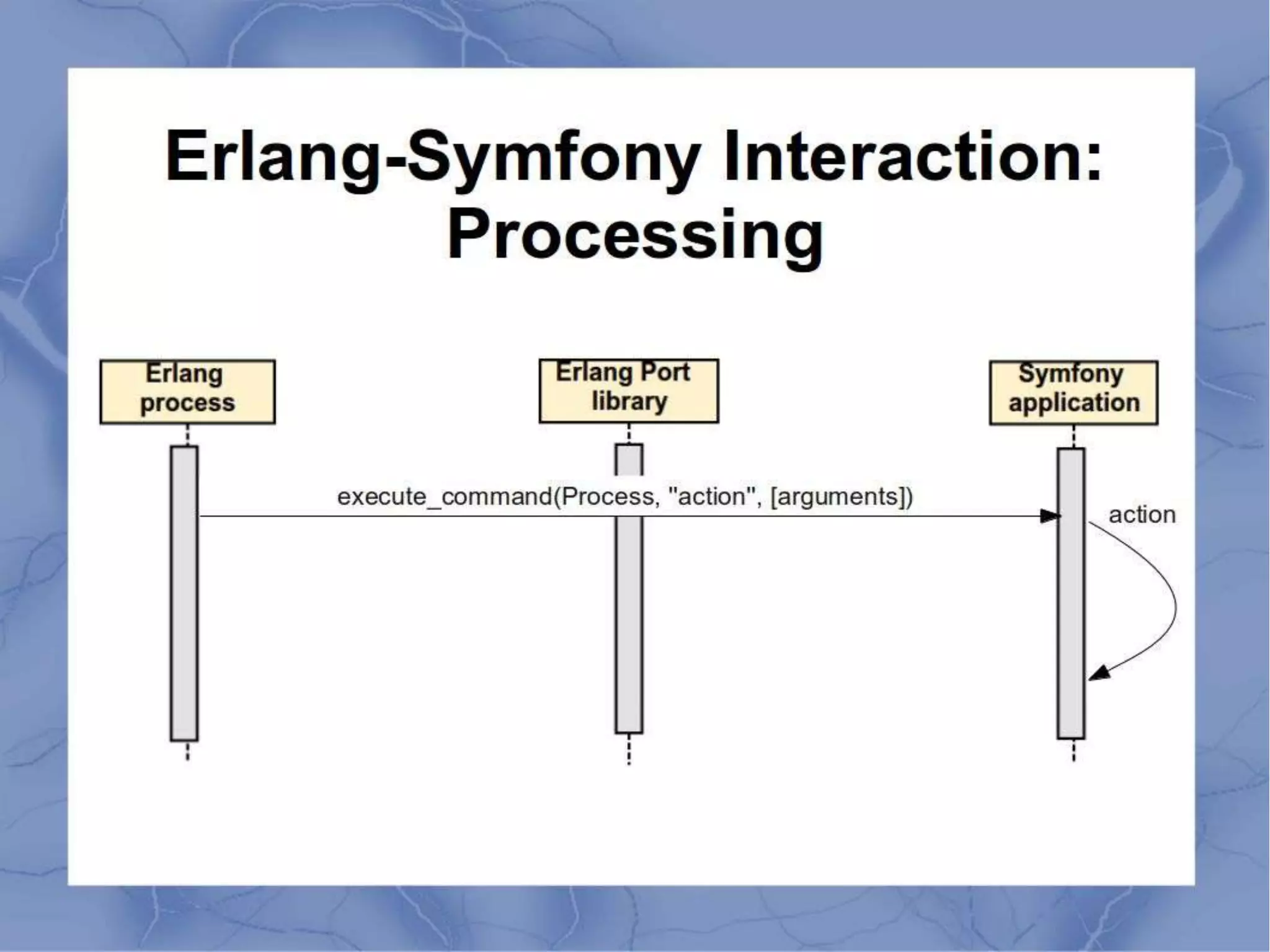 Erlang-Symfony Interaction: Processing

Erlang process

Erlang Port library

Symfony application

execute_command(Process, "action", [arguments])

action